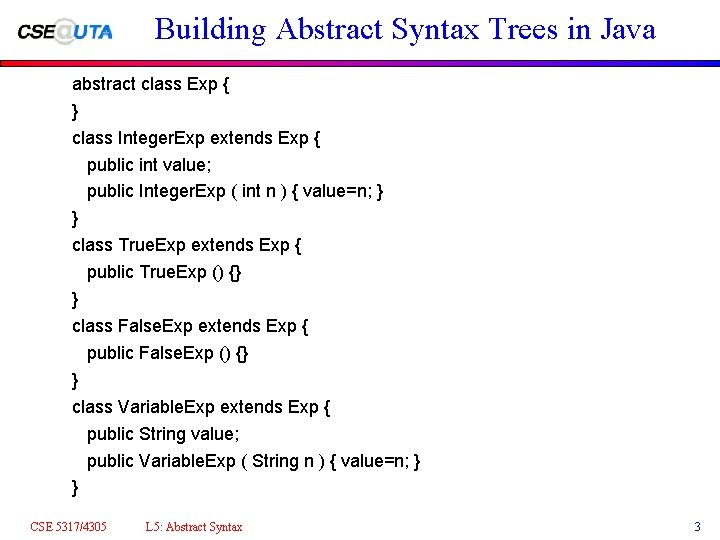 CSE@UTA

Building Abstract Syntax Trees in Java

abstract class Exp {
}
class IntegerExp extends Exp {
public int value;
public IntegerExp ( int n ) { value=n; }
}
class TrueExp extends Exp {
public TrueExp () {}
}
class FalseExp extends Exp {
public FalseExp () {}
}
class VariableExp extends Exp {
public String value;
public VariableExp ( String n ) { value=n; }
}

CSE 5317/4305

L5: Abstract Syntax

3